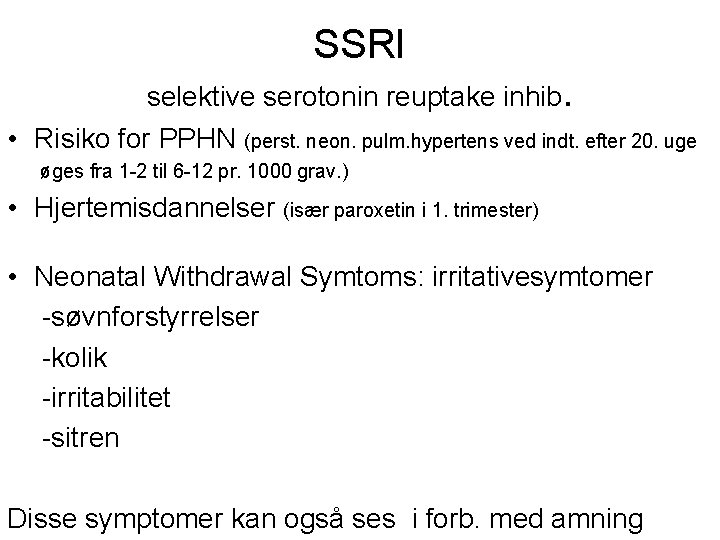 SSRI

selektive serotonin reuptake inhib.

• Risiko for PPHN (perst. neon. pulm.hypertens ved indt. efter 20. uge øges fra 1-2 til 6-12 pr. 1000 grav.)

• Hjertemisdannelser (især paroxetin i 1. trimester)

• Neonatal Withdrawal Symtoms: irritativesymtomer
-søvnforstyrrelser
-kolik
-irritabilitet
-sitren

Disse symptomer kan også ses i forb. med amning